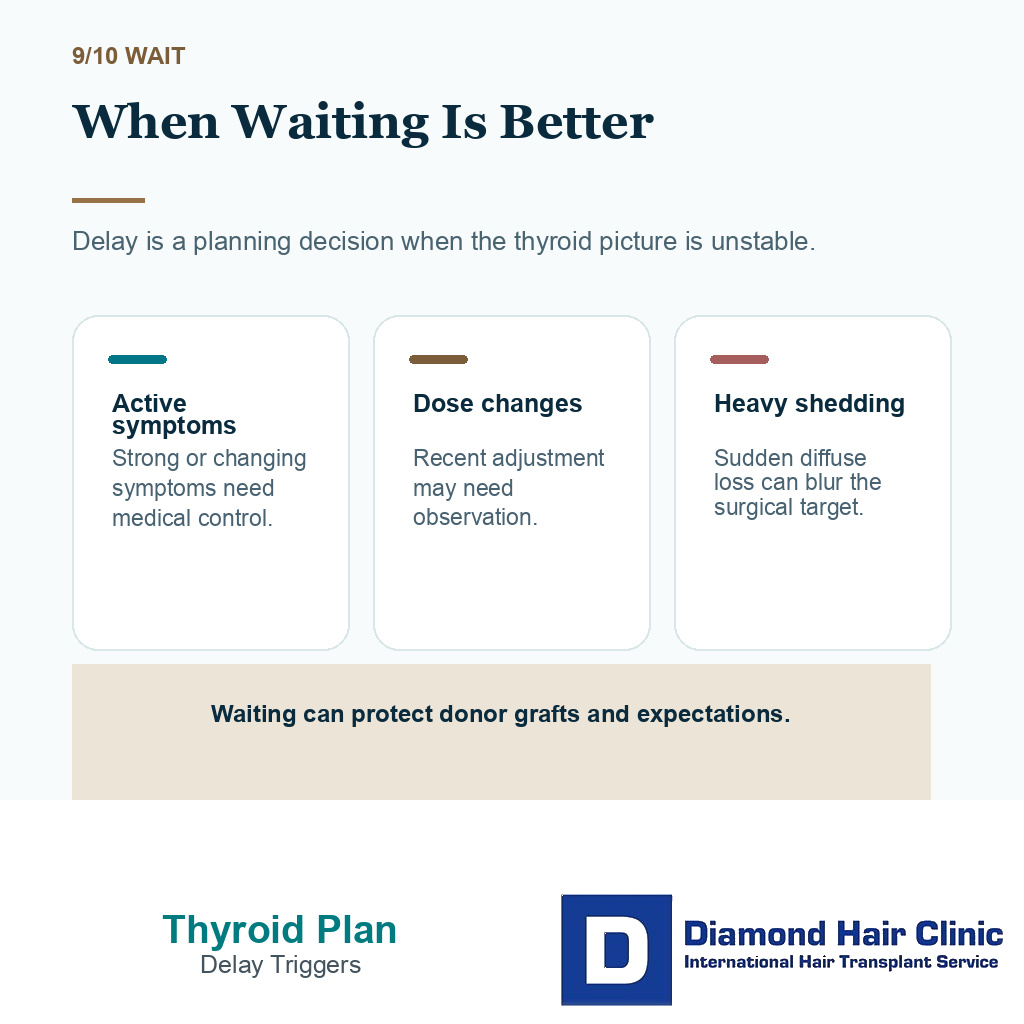 9/10 WAIT

When Waiting Is Better

Delay is a planning decision when the thyroid picture is unstable.

Active symptoms

Strong or changing symptoms need medical control.

Dose changes

Recent adjustment may need observation.

Heavy shedding

Sudden diffuse loss can blur the surgical target.

Waiting can protect donor grafts and expectations.

Thyroid Plan
Delay Triggers

D
Diamond Hair Clinic
International Hair Transplant Service